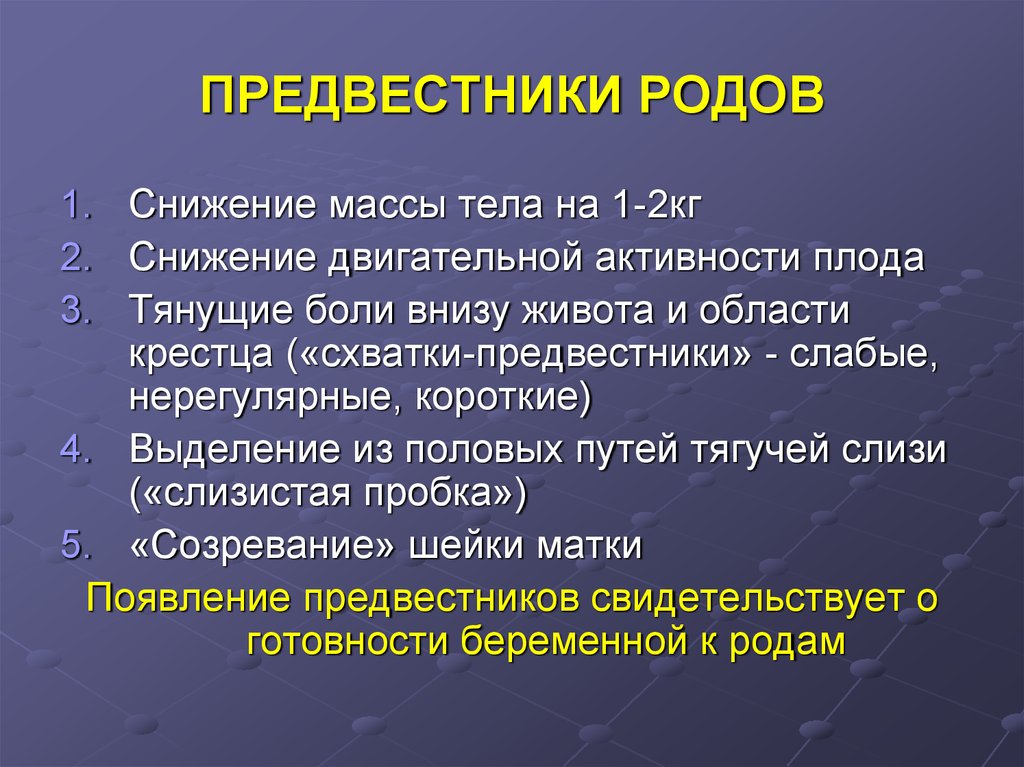 ПРЕДВЕСТНИКИ РОДОВ

1. Снижение массы тела на 1-2кг
2. Снижение двигательной активности плода
3. Тянущие боли внизу живота и области крестца («схватки-предвестники» - слабые, нерегулярные, короткие)
4. Выделение из половых путей тягучей слизи («слизистая пробка»)
5. «Созревание» шейки матки

Появление предвестников свидетельствует о готовности беременной к родам